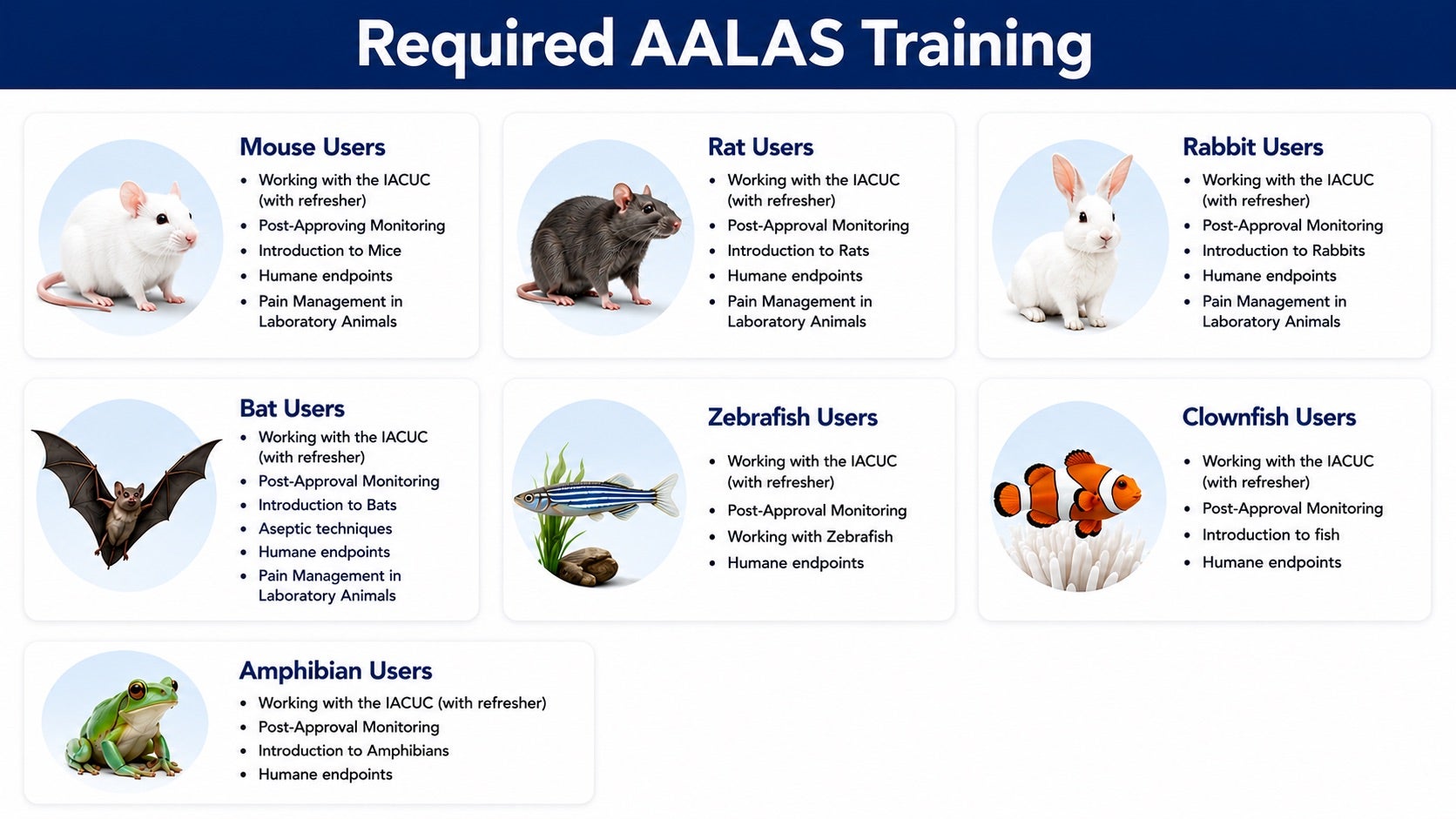 Required AALAS Training

Mouse Users
- Working with the IACUC (with refresher)
- Post-Approving Monitoring
- Introduction to Mice
- Humane endpoints
- Pain Management in Laboratory Animals

Rat Users
- Working with the IACUC (with refresher)
- Post-Approval Monitoring
- Introduction to Rats
- Humane endpoints
- Pain Management in Laboratory Animals

Rabbit Users
- Working with the IACUC (with refresher)
- Post-Approval Monitoring
- Introduction to Rabbits
- Humane endpoints
- Pain Management in Laboratory Animals

Bat Users
- Working with the IACUC (with refresher)
- Post-Approval Monitoring
- Introduction to Bats
- Aseptic techniques
- Humane endpoints
- Pain Management in Laboratory Animals

Zebrafish Users
- Working with the IACUC (with refresher)
- Post-Approval Monitoring
- Working with Zebrafish
- Humane endpoints

Clownfish Users
- Working with the IACUC (with refresher)
- Post-Approval Monitoring
- Introduction to fish
- Humane endpoints

Amphibian Users
- Working with the IACUC (with refresher)
- Post-Approval Monitoring
- Introduction to Amphibians
- Humane endpoints